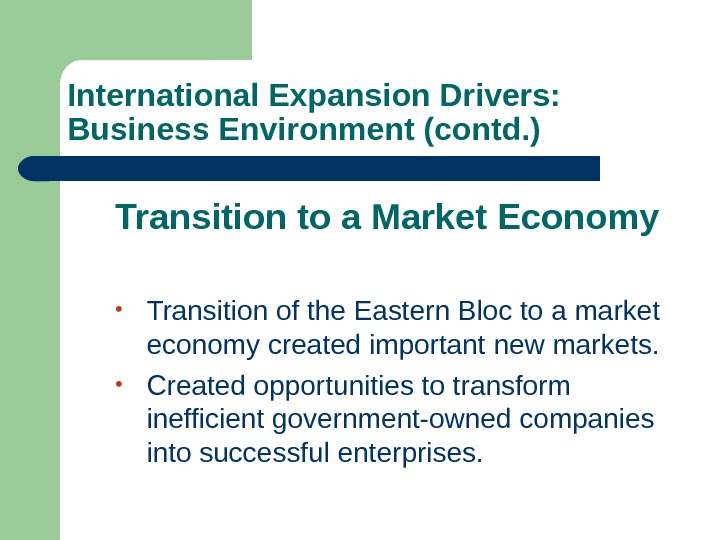 International Expansion Drivers: Business Environment (contd.)

Transition to a Market Economy

• Transition of the Eastern Bloc to a market economy created important new markets.
• Created opportunities to transform inefficient government-owned companies into successful enterprises.